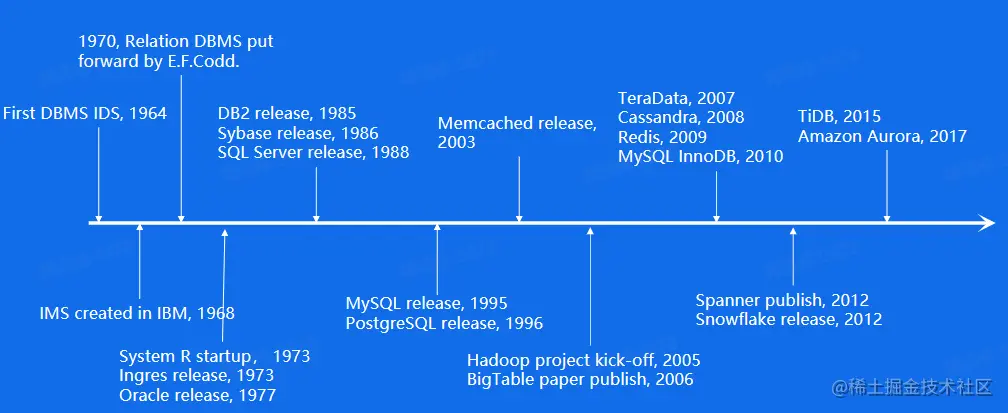 1970, Relation DBMS put forward by E.F.Codd.

First DBMS IDS, 1964

DB2 release, 1985
Sybase release, 1986
SQL Server release, 1988

Memcached release, 2003

TeraData, 2007
Cassandra, 2008
Redis, 2009
MySQL InnoDB, 2010

TiDB, 2015
Amazon Aurora, 2017

IMS created in IBM, 1968

System R startup， 1973
Ingres release, 1973
Oracle release, 1977

MySQL release, 1995
PostgreSQL release, 1996

Hadoop project kick-off, 2005
BigTable paper publish, 2006

Spanner publish, 2012
Snowflake release, 2012

@稀土掘金技术社区